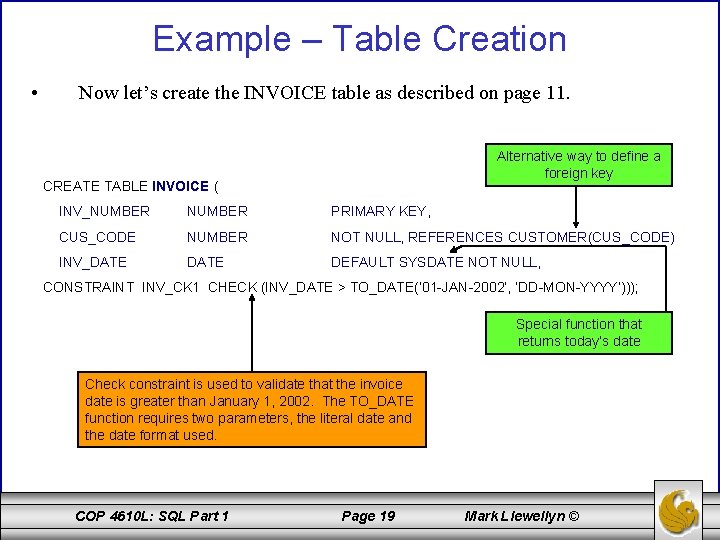 Example – Table Creation

• Now let's create the INVOICE table as described on page 11.

Alternative way to define a foreign key

CREATE TABLE INVOICE (

INV_NUMBER NUMBER PRIMARY KEY,

CUS_CODE NUMBER NOT NULL, REFERENCES CUSTOMER(CUS_CODE)

INV_DATE DATE DEFAULT SYSDATE NOT NULL,

CONSTRAINT INV_CK1 CHECK (INV_DATE > TO_DATE('01-JAN-2002', 'DD-MON-YYYY')));

Special function that returns today's date

Check constraint is used to validate that the invoice date is greater than January 1, 2002. The TO_DATE function requires two parameters, the literal date and the date format used.

COP 4610L: SQL Part 1 Page 19 Mark Llewellyn ©